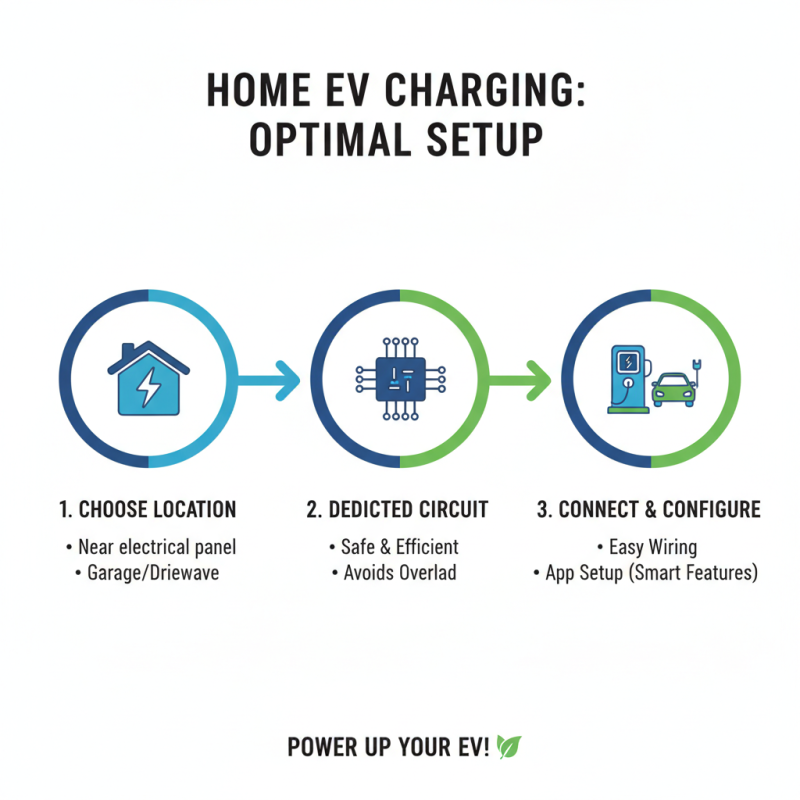 HOME EV CHARGING:
OPTIMAL SETUP

1. CHOOSE LOCATION
• Near electrical panel
• Garage/Driewave

2. DEDICTED CIRCUIT
• Safe & Efficient
• Avoids Overlad

3. CONNECT & CONFIGURE
• Easy Wiring
• App Setup (Smart Features)

POWER UP YOUR EV!